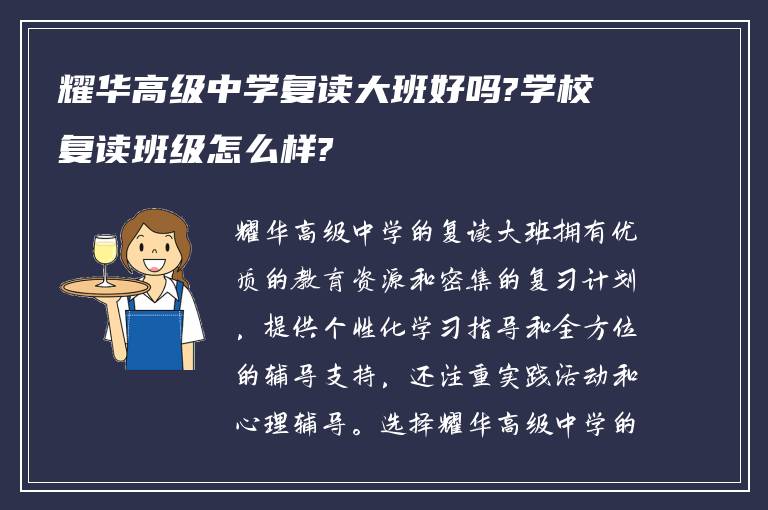 耀华高级中学复读大班好吗?学校复读班级怎么样?

耀华高级中学的复读大班拥有优质的教育资源和密集的复习计划，提供个性化学习指导和全方位的辅导支持，还注重实践活动和心理辅导。选择耀华高级中学的